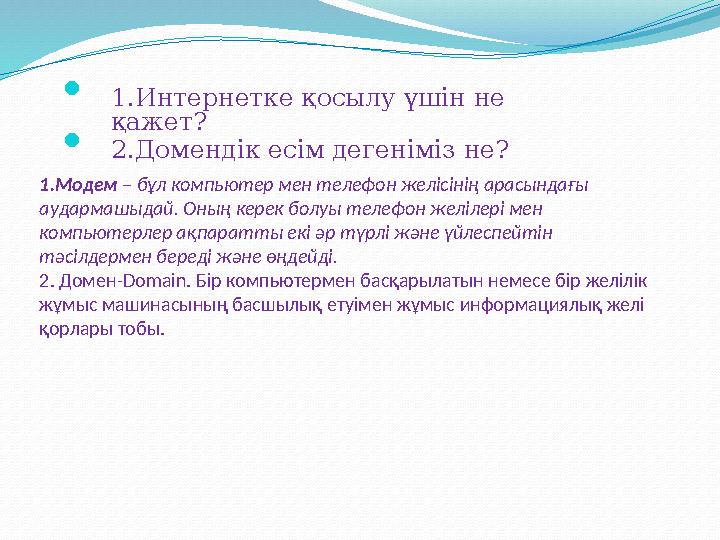 1.Интернетке қосылу үшін не қажет?

2.Домендік есім дегеніміз не?

1.Модем – бұл компьютер мен телефон желісінің арасындағы аудармашыдай. Оның керек болуы телефон желілері мен компьютерлер ақпаратты екі әр түрлі және үйлеспейтін тәсілдермен береді және өңдейді.
2. Домен-Domain. Бір компьютермен басқарылатын немесе бір желілік жұмыс машинасының басшылық етуімен жұмыс информациялық желі қорлары тобы.